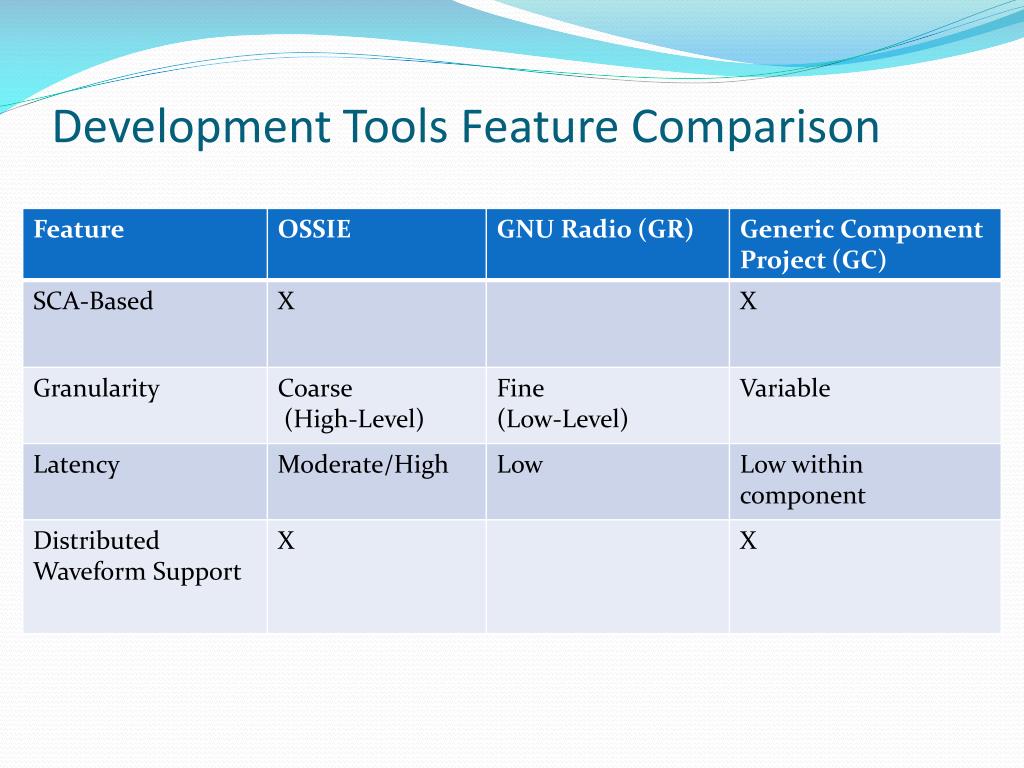 Development Tools Feature Comparison

| Feature | OSSIE | GNU Radio (GR) | Generic Component Project (GC) |
|---|---|---|---|
| SCA-Based | X | | X |
| Granularity | Coarse (High-Level) | Fine (Low-Level) | Variable |
| Latency | Moderate/High | Low | Low within component |
| Distributed Waveform Support | X | | X |